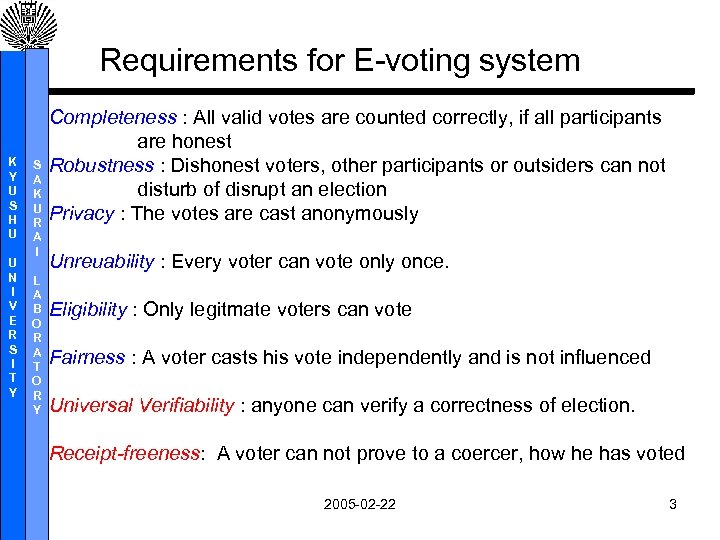 KYUSHU UNIVERSITY

SAKURAI LABORATORY

Requirements for E-voting system

Completeness : All valid votes are counted correctly, if all participants are honest

Robustness : Dishonest voters, other participants or outsiders can not disturb of disrupt an election

Privacy : The votes are cast anonymously

Unreuability : Every voter can vote only once.

Eligibility : Only legitmate voters can vote

Fairness : A voter casts his vote independently and is not influenced

Universal Verifiability : anyone can verify a correctness of election.

Receipt-freeness: A voter can not prove to a coercer, how he has voted

2005-02-22

3